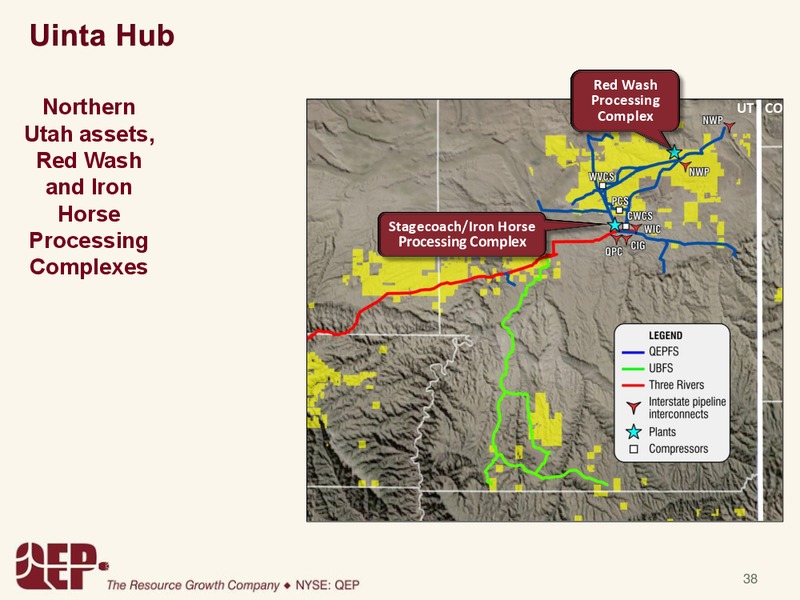 Uinta Hub

Northern Utah assets, Red Wash and Iron Horse Processing Complexes

Red Wash Processing Complex

UT CO

NWP

NWP

WVCS

PCS

CWCS

WIC

CIG

QPC

Stagecoach/Iron Horse Processing Complex

LEGEND
QEPFS
UBFS
Three Rivers
Interstate pipeline interconnects
Plants
Compressors

QEP
The Resource Growth Company ◆ NYSE: QEP

38